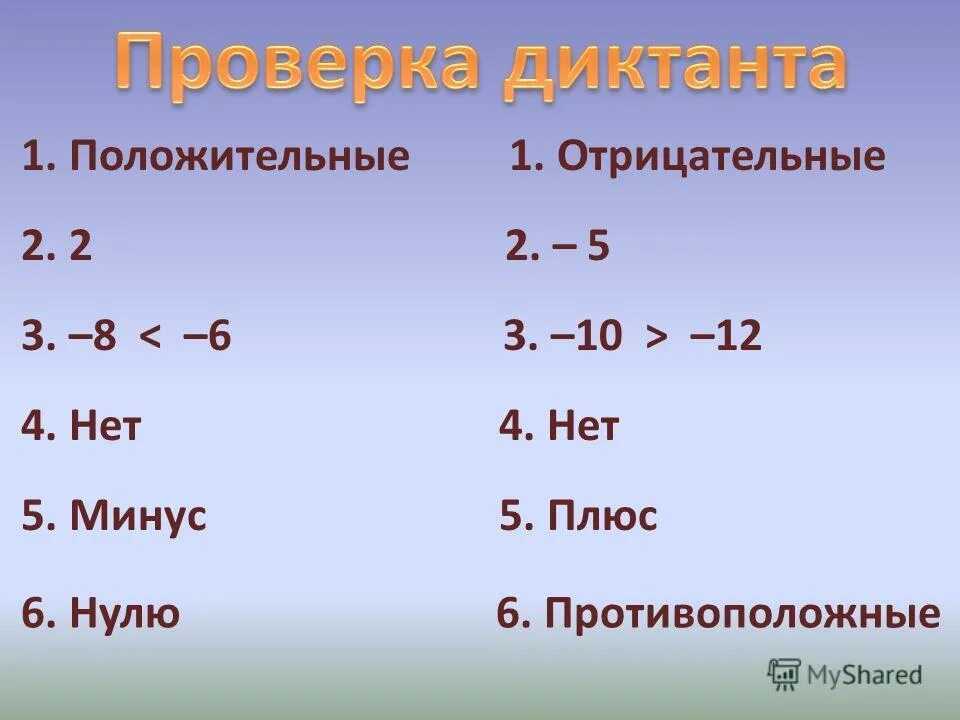 Проверка диктанта

1. Положительные
2. 2
3. $-8 < -6$
4. Нет
5. Минус
6. Нулю

1. Отрицательные
2. $-5$
3. $-10 > -12$
4. Нет
5. Плюс
6. Противоположные

MyShared